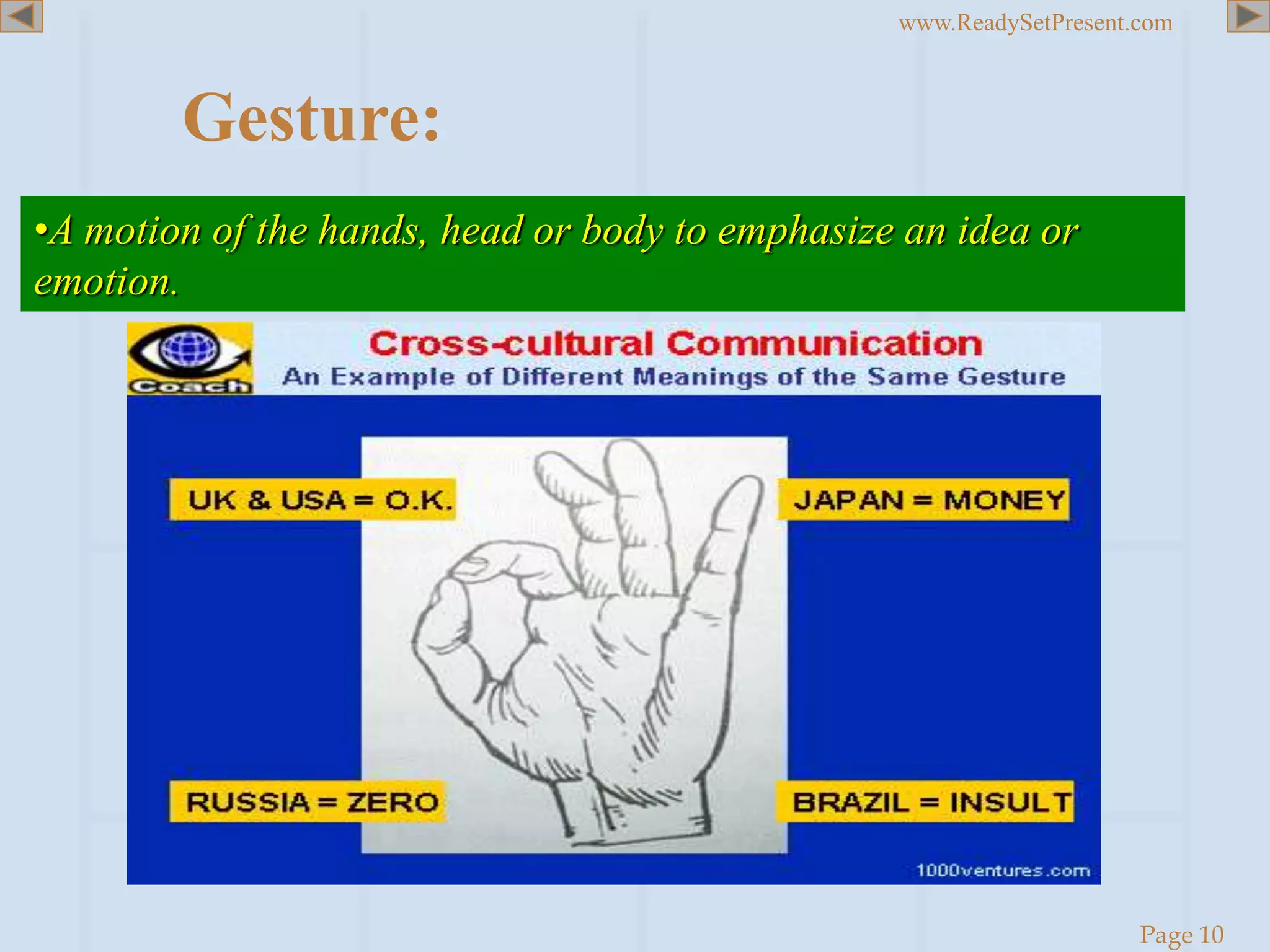 www.ReadySetPresent.com

Gesture:

•A motion of the hands, head or body to emphasize an idea or emotion.

Coach

Cross-cultural Communication

An Example of Different Meanings of the Same Gesture

UK & USA = O.K.

JAPAN = MONEY

RUSSIA = ZERO

BRAZIL = INSULT

1000ventures.com

Page 10